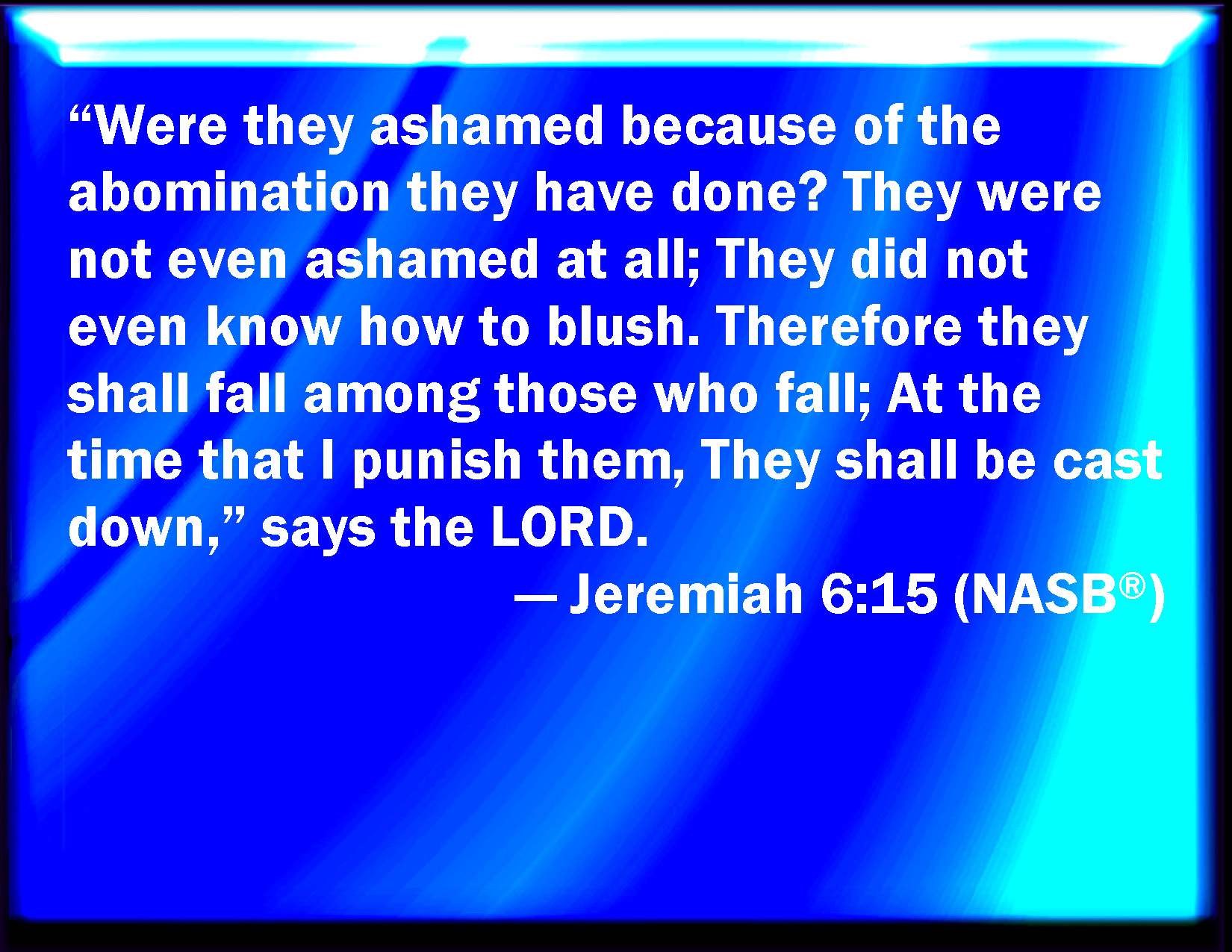 “Were they ashamed because of the abomination they have done? They were not even ashamed at all; They did not even know how to blush. Therefore they shall fall among those who fall; At the time that I punish them, They shall be cast down,” says the LORD.

— Jeremiah 6:15 (NASB®)